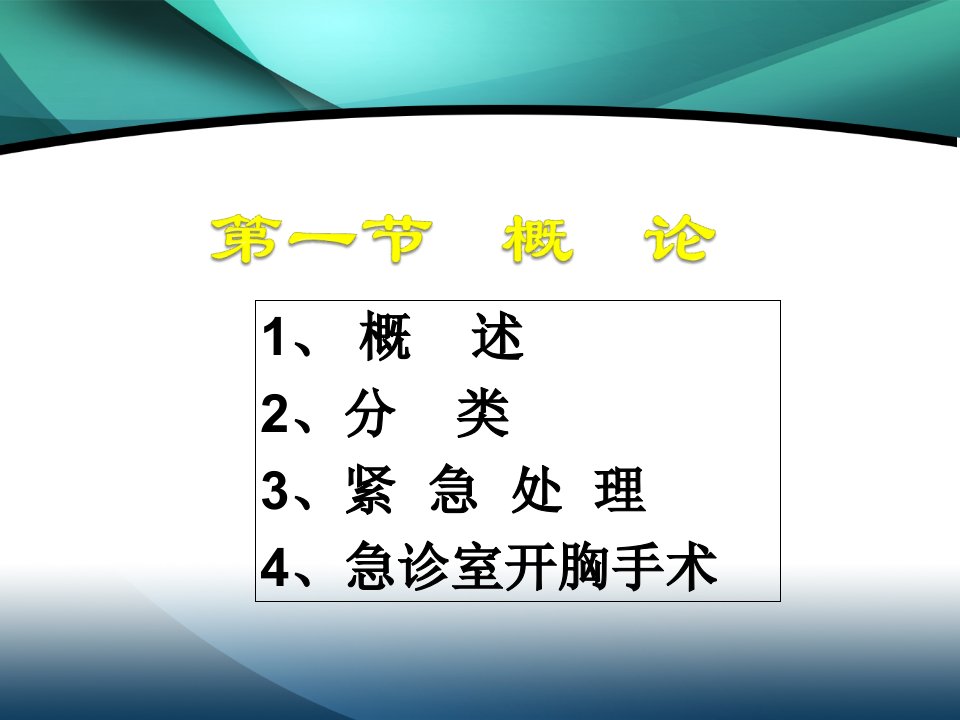 第一节　概　论

1、 概　述
2、分　类
3、紧 急 处 理
4、急诊室开胸手术